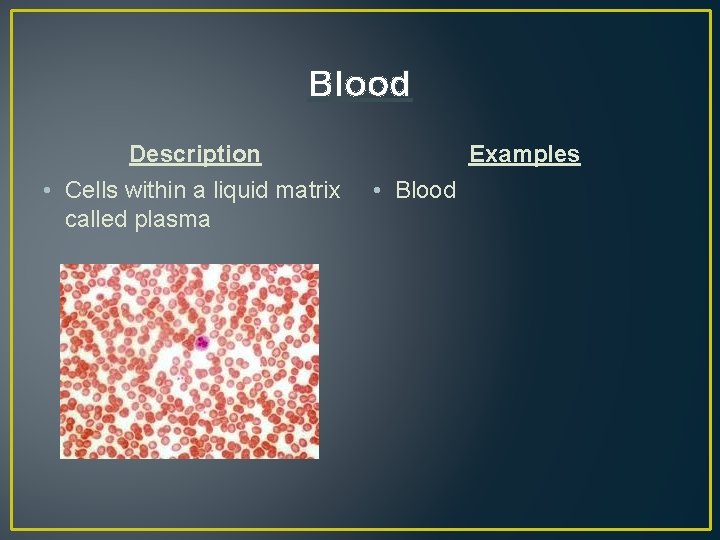 Blood

Description

• Cells within a liquid matrix called plasma

Examples

• Blood